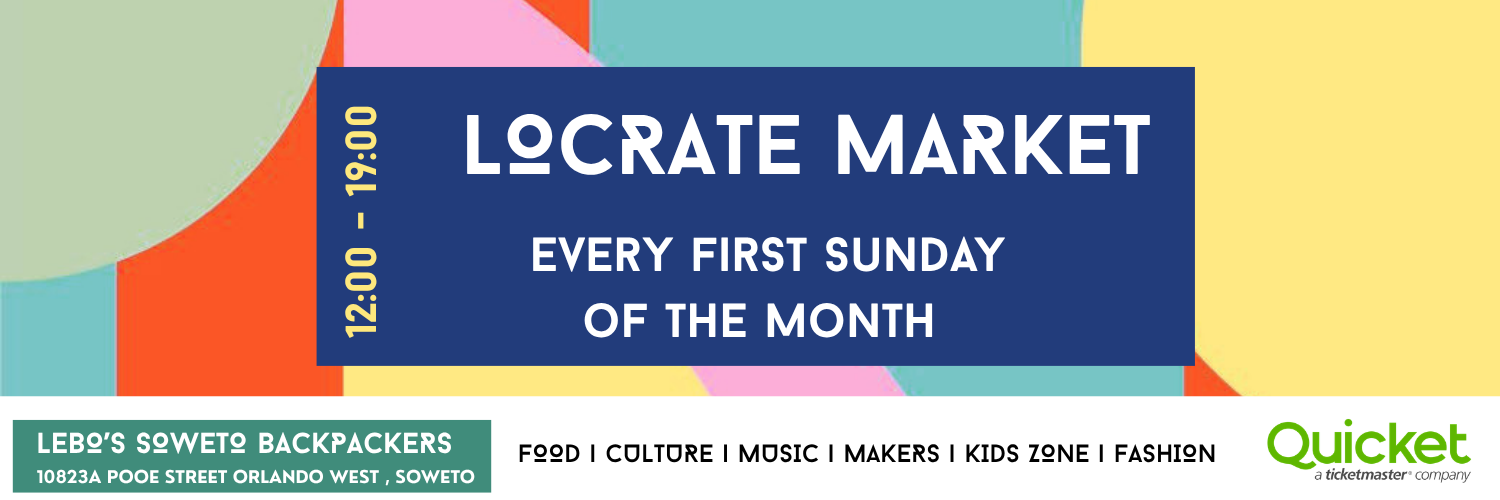 12:00 - 19:00

LOCRATE MARKET

EVERY FIRST SUNDAY OF THE MONTH

LEBO'S SOWETO BACKPACKERS
10823A POOE STREET ORLANDO WEST , SOWETO

FOOD I CULTURE I MUSIC I MAKERS I KIDS ZONE I FASHION

Quicket
a ticketmaster® company